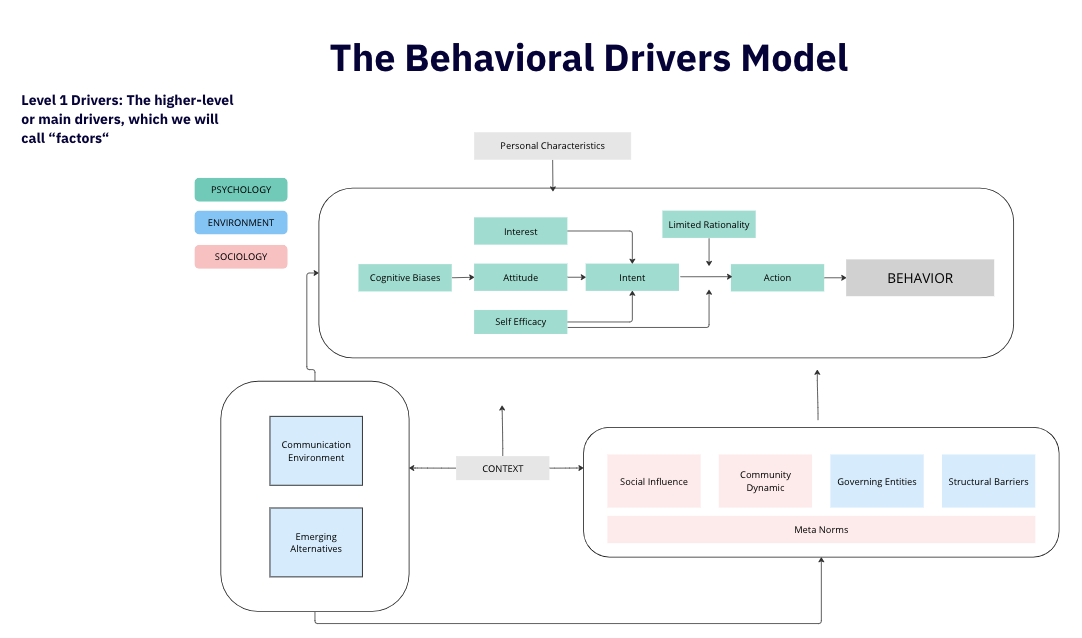 The Behavioral Drivers Model

Level 1 Drivers: The higher-level or main drivers, which we will call “factors“

PSYCHOLOGY

ENVIRONMENT

SOCIOLOGY

Personal Characteristics

Interest

Limited Rationality

Cognitive Biases

Attitude

Intent

Action

BEHAVIOR

Self Efficacy

Communication Environment

Emerging Alternatives

CONTEXT

Social Influence

Community Dynamic

Governing Entities

Structural Barriers

Meta Norms